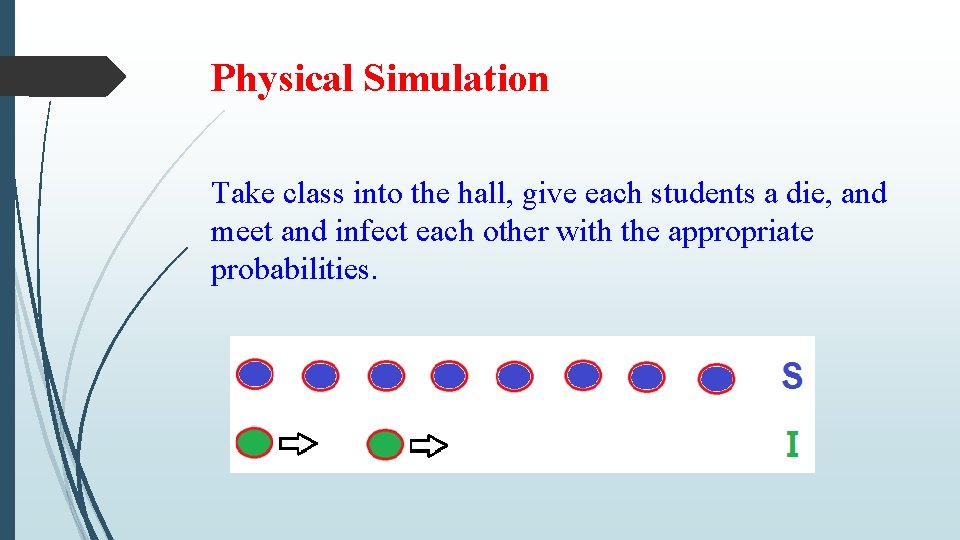 Physical Simulation

Take class into the hall, give each students a die, and meet and infect each other with the appropriate probabilities.

S

I